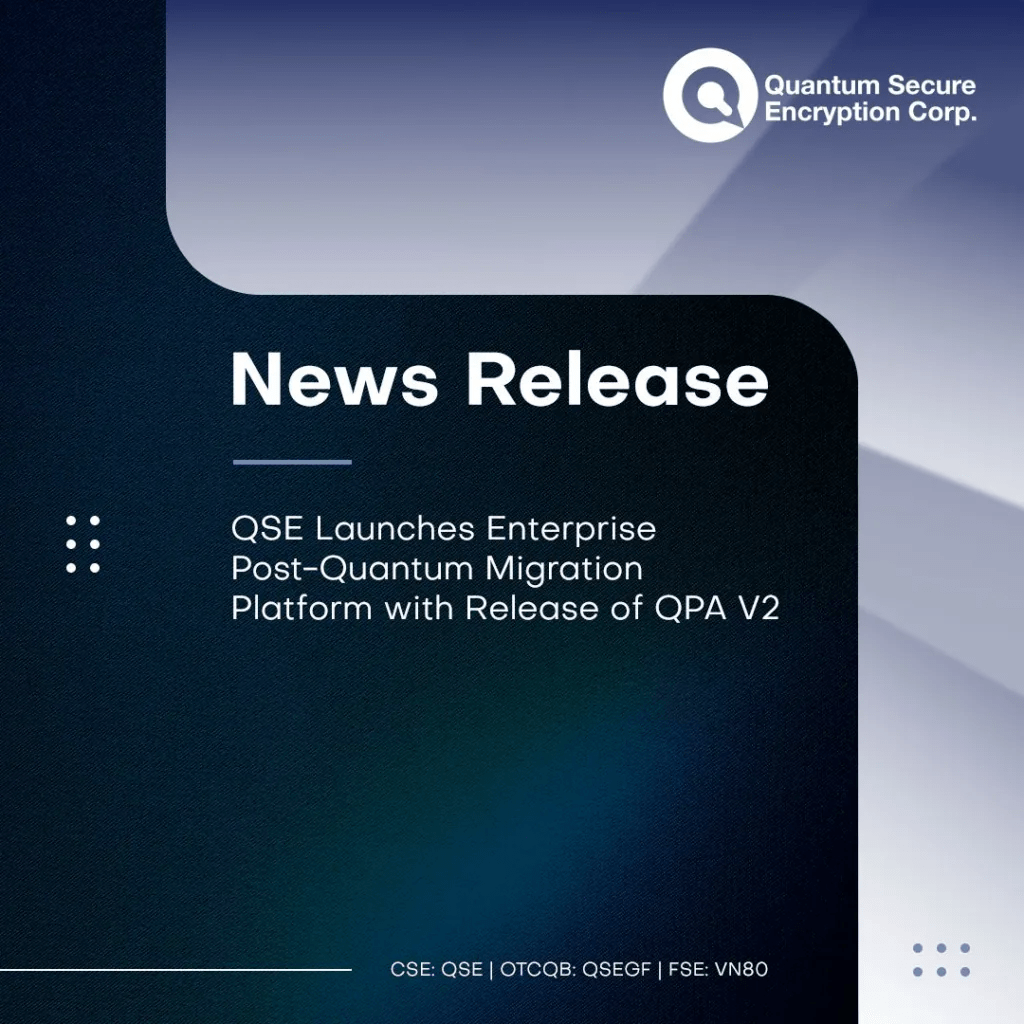 Quantum Secure Encryption Corp.

News Release

QSE Launches Enterprise Post-Quantum Migration Platform with Release of QPA V2

CSE: QSE | OTCQB: QSEGF | FSE: VN80